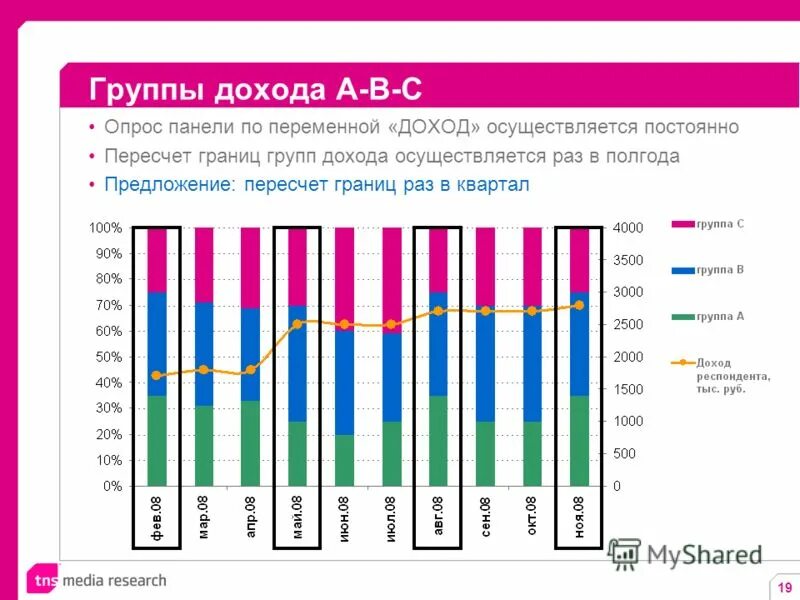 Группы дохода А-В-С

• Опрос панели по переменной «ДОХОД» осуществляется постоянно
• Пересчет границ групп дохода осуществляется раз в полгода
• Предложение: пересчет границ раз в квартал

100%
90%
80%
70%
60%
50%
40%
30%
20%
10%
0%

4000
3500
3000
2500
2000
1500
1000
500
0

фев.08
мар.08
апр.08
май.08
июн.08
июл.08
авг.08
сен.08
окт.08
ноя.08

группа С
группа В
группа А
Доход респондента, тыс. руб.

MyShared

tns media research

19